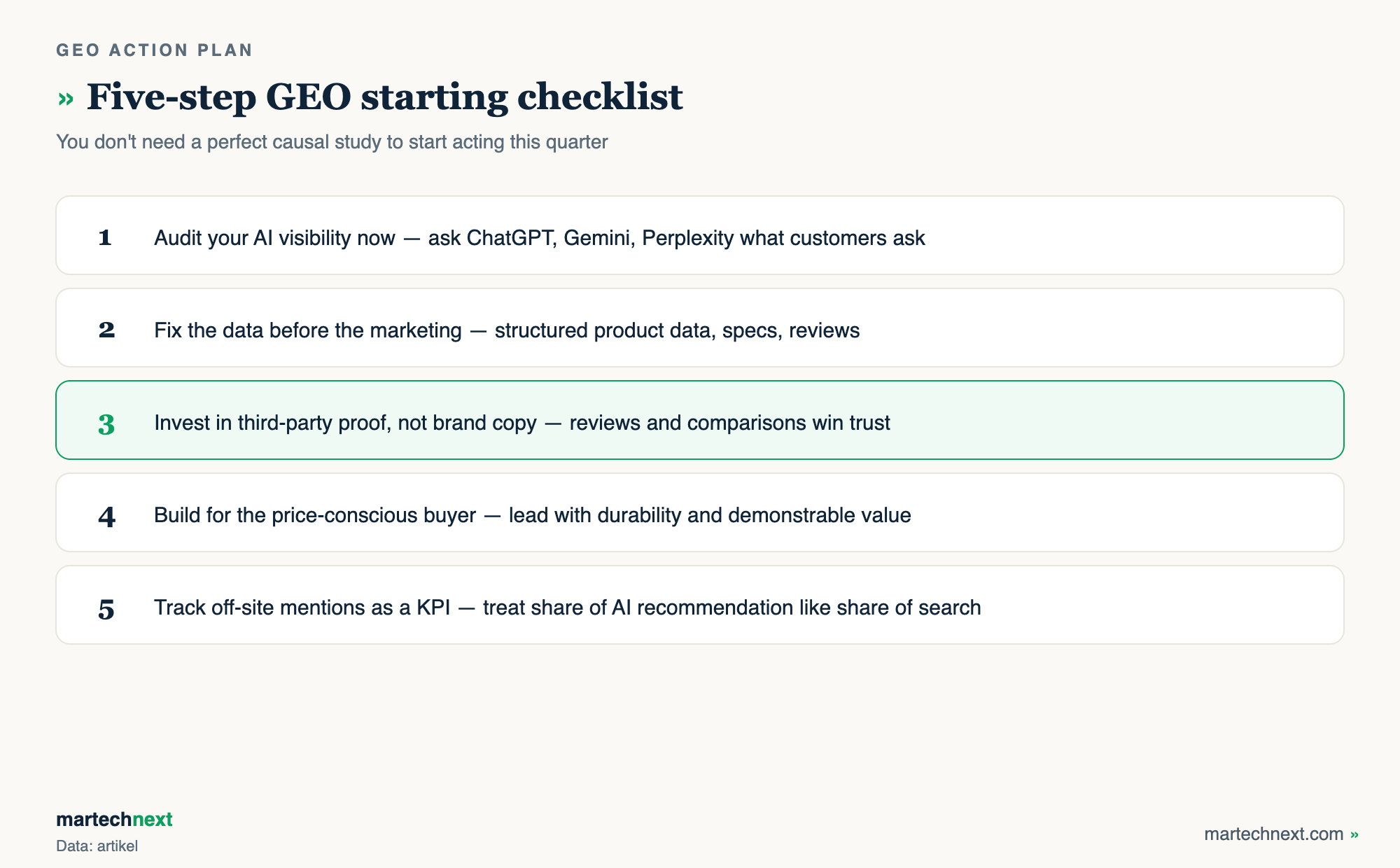 GEO ACTION PLAN

» Five-step GEO starting checklist

You don't need a perfect causal study to start acting this quarter

1 Audit your AI visibility now — ask ChatGPT, Gemini, Perplexity what customers ask

2 Fix the data before the marketing — structured product data, specs, reviews

3 Invest in third-party proof, not brand copy — reviews and comparisons win trust

4 Build for the price-conscious buyer — lead with durability and demonstrable value

5 Track off-site mentions as a KPI — treat share of AI recommendation like share of search

martechnext
Data: artikel

martechnext.com »